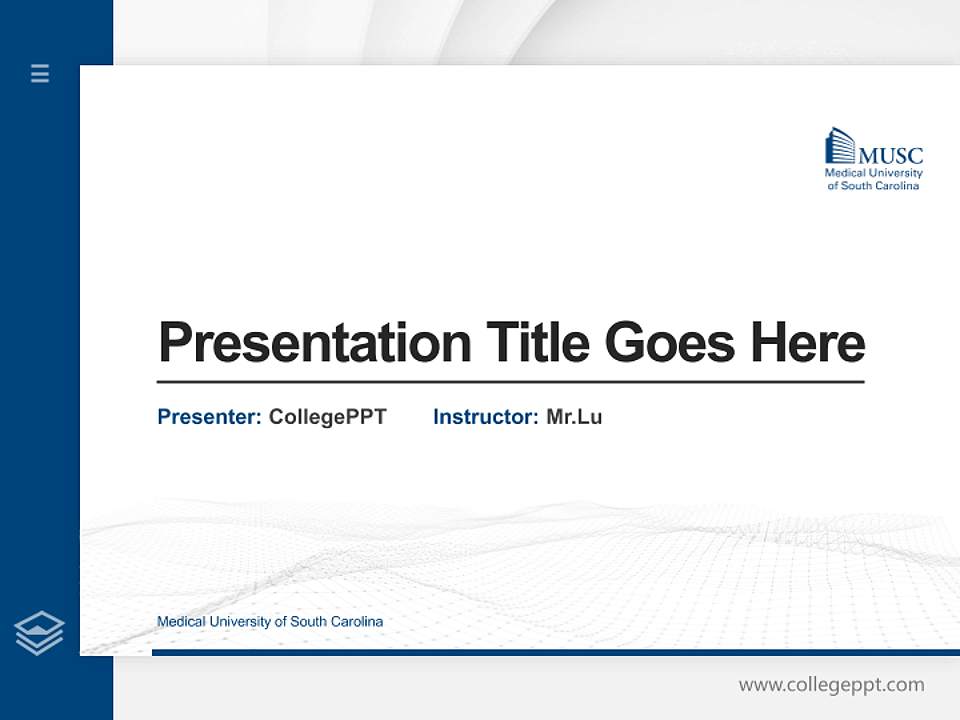 MUSC
Medical University of South Carolina

Presentation Title Goes Here

Presenter: CollegePPT Instructor: Mr.Lu

Medical University of South Carolina

www.collegeppt.com